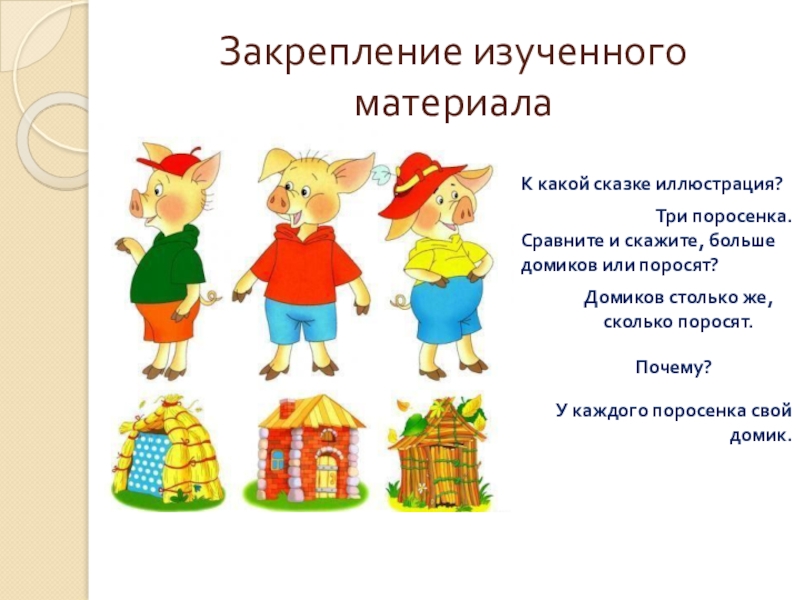 Закрепление изученного материала

К какой сказке иллюстрация?

Три поросенка.

Сравните и скажите, больше домиков или поросят?

Домиков столько же, сколько поросят.

Почему?

У каждого поросенка свой домик.